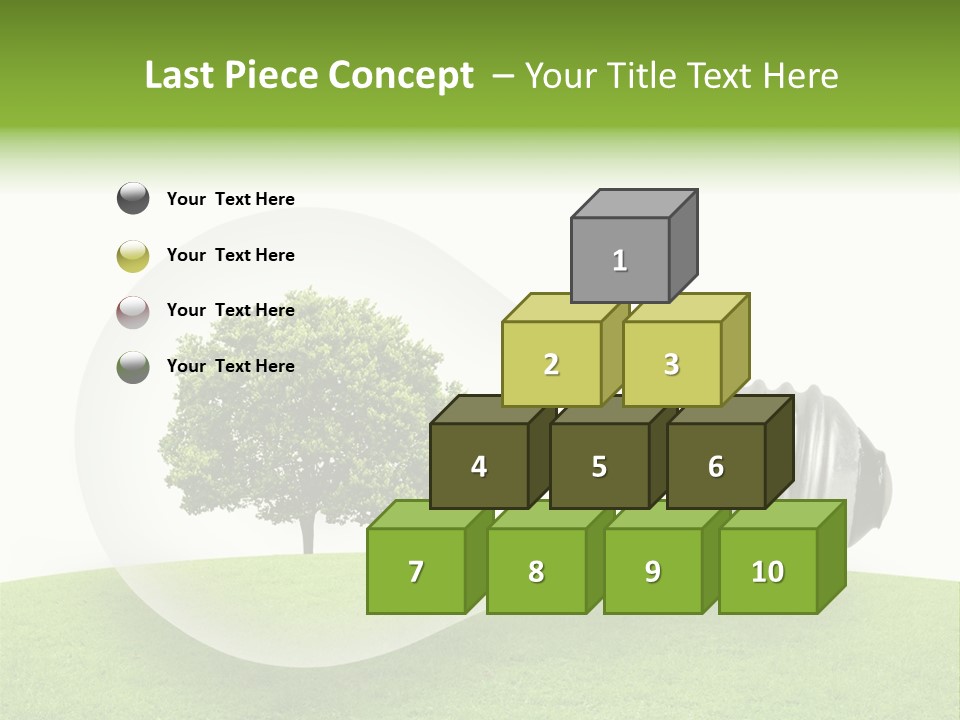 Last Piece Concept – Your Title Text Here

Your Text Here

Your Text Here

Your Text Here

Your Text Here

1

2

3

4

5

6

7

8

9

10